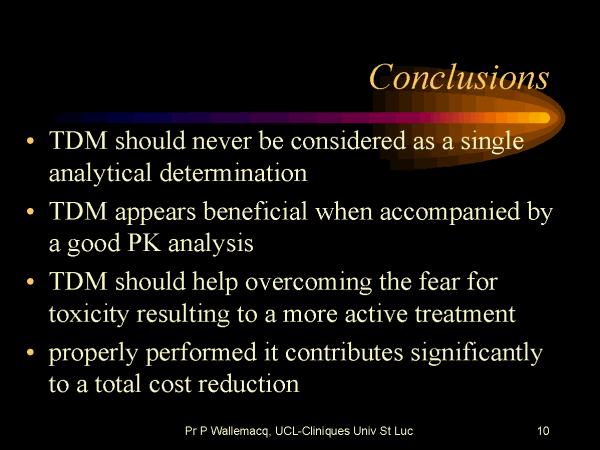 Conclusions

• TDM should never be considered as a single analytical determination

• TDM appears beneficial when accompanied by a good PK analysis

• TDM should help overcoming the fear for toxicity resulting to a more active treatment

• properly performed it contributes significantly to a total cost reduction

Pr P Wallemacq, UCL-Cliniques Univ St Luc

10